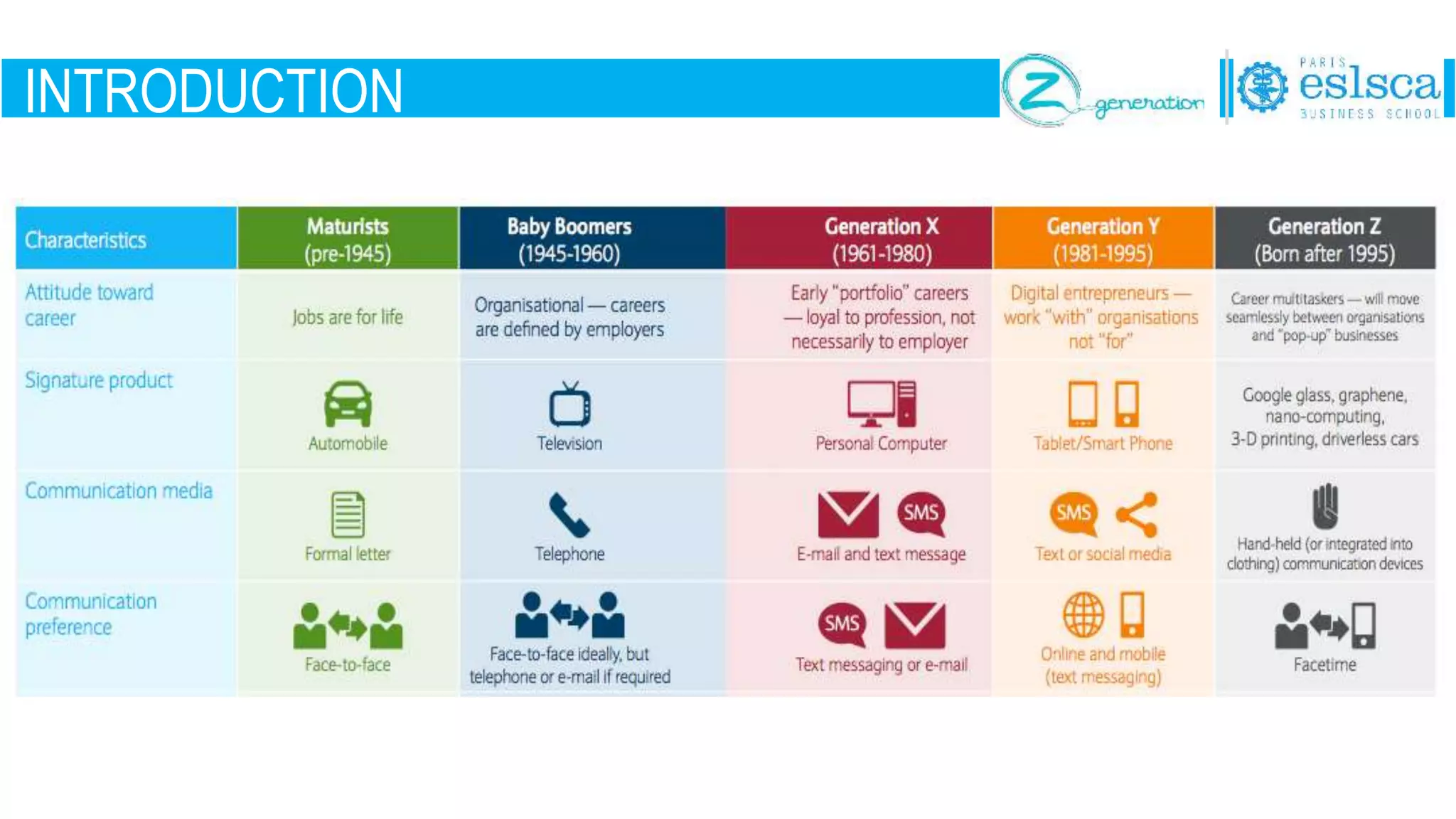 INTRODUCTION

Z generation

PARIS eslsca BUSINESS SCHOOL

| Characteristics | Maturists (pre-1945) | Baby Boomers (1945-1960) | Generation X (1961-1980) | Generation Y (1981-1995) | Generation Z (Born after 1995) |
|---|---|---|---|---|---|
| Attitude toward career | Jobs are for life | Organisational — careers are defined by employers | Early "portfolio" careers — loyal to profession, not necessarily to employer | Digital entrepreneurs — work "with" organisations not "for" | Career multitaskers — will move seamlessly between organisations and "pop-up" businesses |
| Signature product | Automobile | Television | Personal Computer | Tablet/Smart Phone | Google glass, graphene, nano-computing, 3-D printing, driverless cars |
| Communication media | Formal letter | Telephone | SMS E-mail and text message | SMS Text or social media | Hand-held (or integrated into clothing) communication devices |
| Communication preference | Face-to-face | Face-to-face ideally, but telephone or e-mail if required | SMS Text messaging or e-mail | Online and mobile (text messaging) | Facetime |